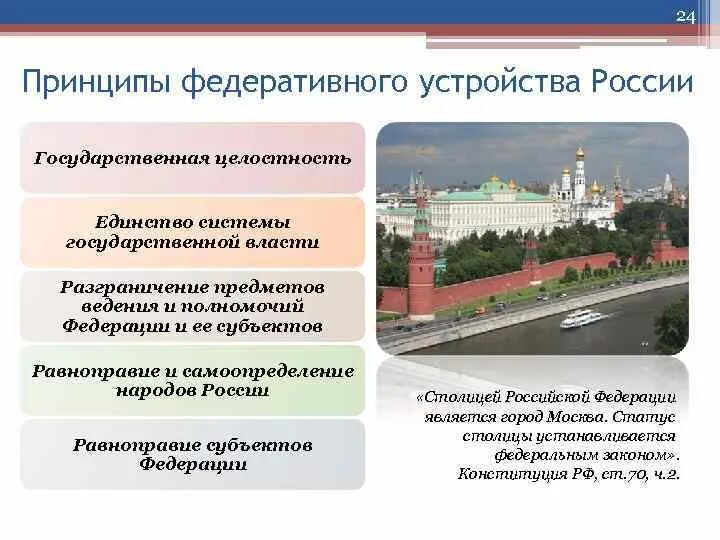 24

Принципы федеративного устройства России

Государственная целостность

Единство системы государственной власти

Разграничение предметов ведения и полномочий Федерации и ее субъектов

Равноправие и самоопределение народов России

Равноправие субъектов Федерации

«Столицей Российской Федерации является город Москва. Статус столицы устанавливается федеральным законом».
Конституция РФ, ст.70, ч.2.